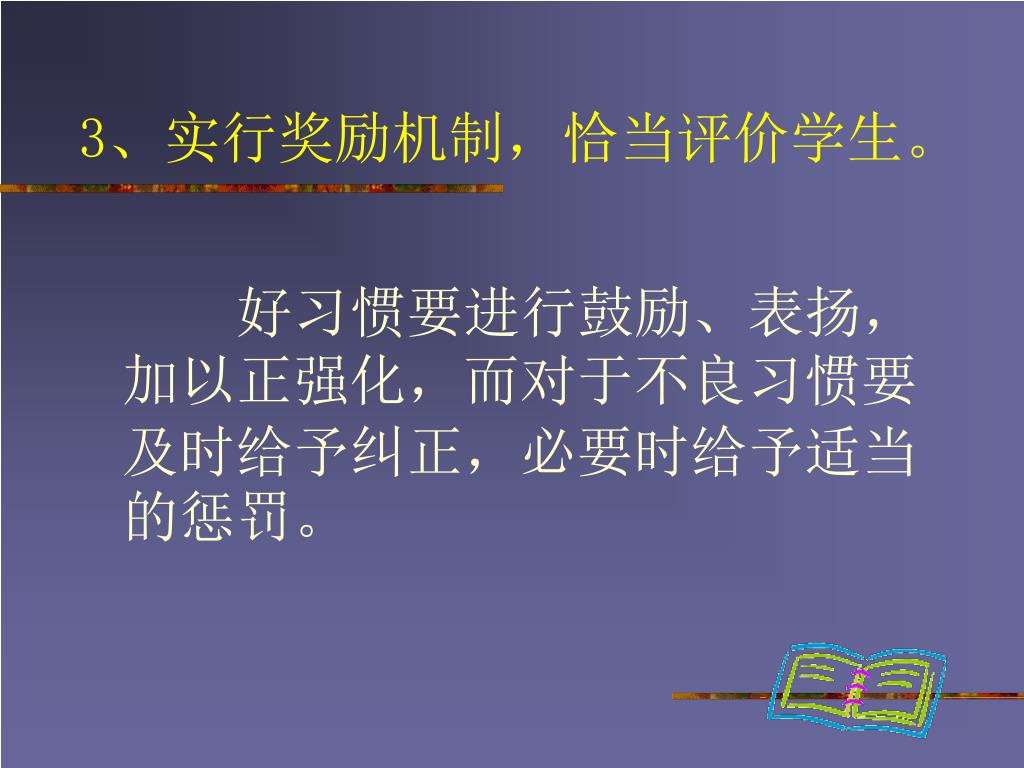 3、实行奖励机制，恰当评价学生。

好习惯要进行鼓励、表扬，加以正强化，而对于不良习惯要及时给予纠正，必要时给予适当的惩罚。